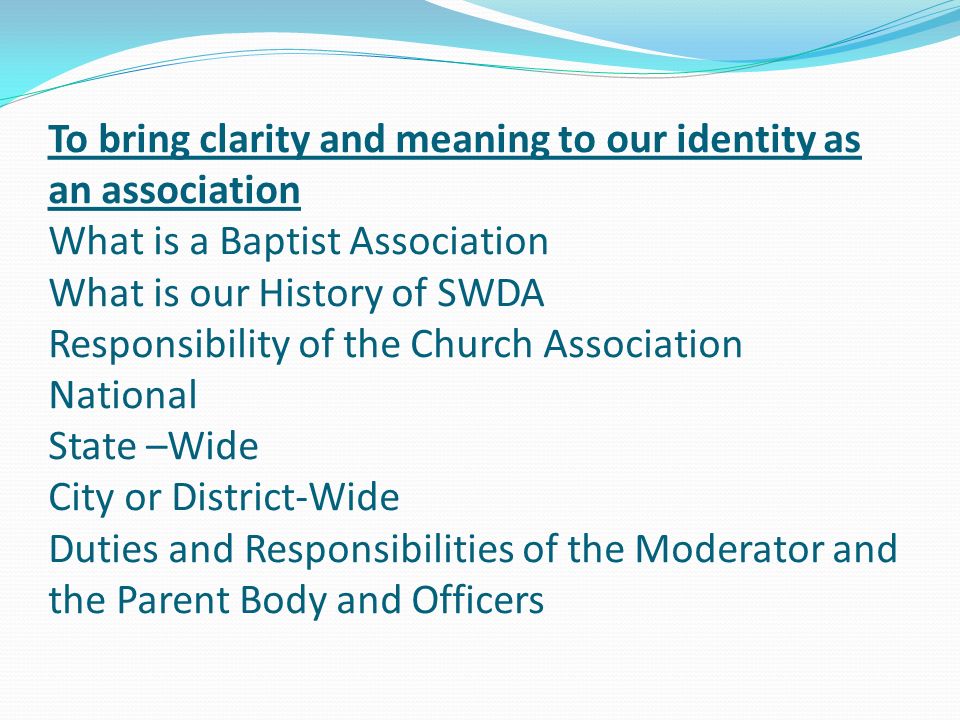 To bring clarity and meaning to our identity as an association

What is a Baptist Association

What is our History of SWDA

Responsibility of the Church Association

National

State –Wide

City or District-Wide

Duties and Responsibilities of the Moderator and the Parent Body and Officers